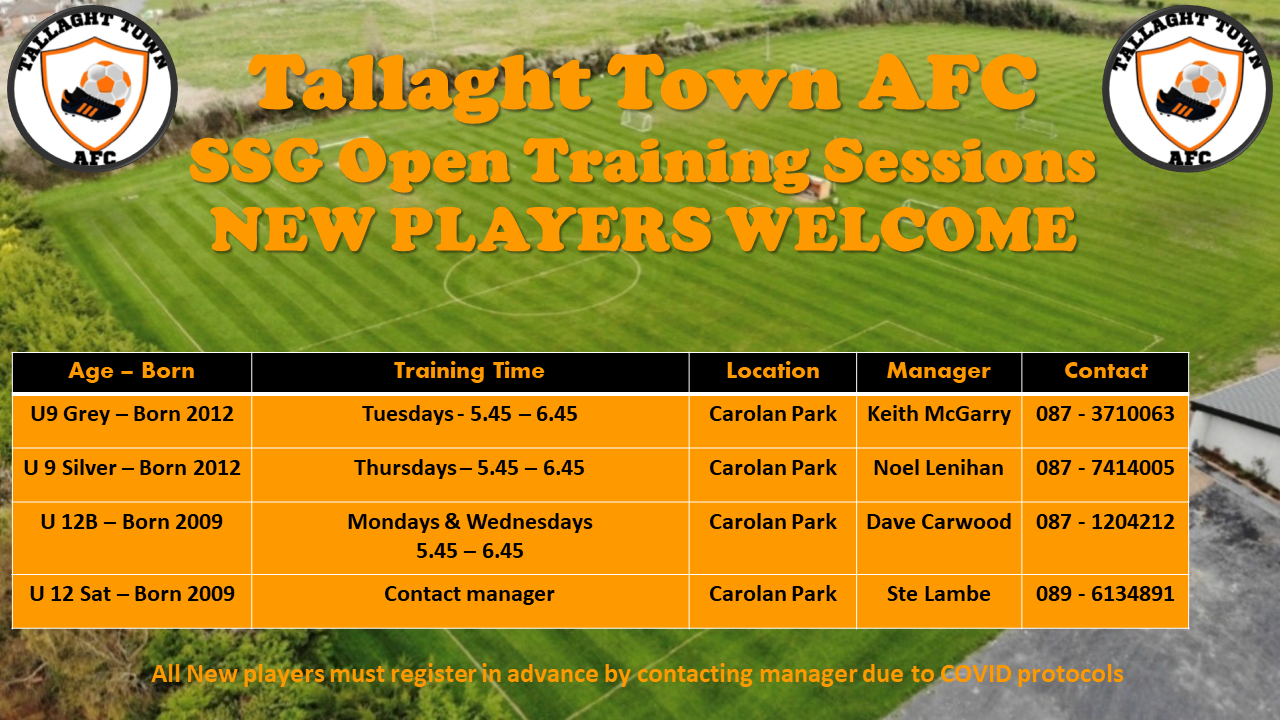 TALLAGHT TOWN AFC

Tallaght Town AFC
SSG Open Training Sessions
NEW PLAYERS WELCOME

TALLAGHT TOWN AFC

| Age – Born | Training Time | Location | Manager | Contact |
|---|---|---|---|---|
| U9 Grey – Born 2012 | Tuesdays - 5.45 – 6.45 | Carolan Park | Keith McGarry | 087 - 3710063 |
| U 9 Silver – Born 2012 | Thursdays – 5.45 – 6.45 | Carolan Park | Noel Lenihan | 087 - 7414005 |
| U 12B – Born 2009 | Mondays & Wednesdays 5.45 – 6.45 | Carolan Park | Dave Carwood | 087 - 1204212 |
| U 12 Sat – Born 2009 | Contact manager | Carolan Park | Ste Lambe | 089 - 6134891 |

All New players must register in advance by contacting manager due to COVID protocols